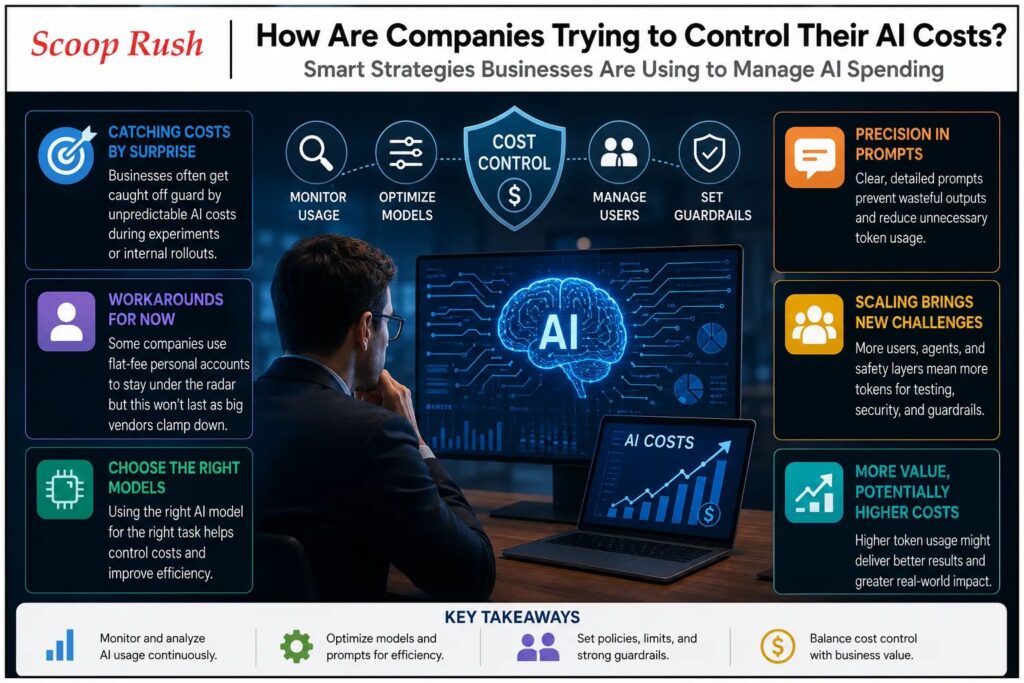 Scoop Rush

How Are Companies Trying to Control Their AI Costs?

Smart Strategies Businesses Are Using to Manage AI Spending

CATCHING COSTS BY SURPRISE

Businesses often get caught off guard by unpredictable AI costs during experiments or internal rollouts.

WORKAROUNDS FOR NOW

Some companies use flat-fee personal accounts to stay under the radar but this won't last as big vendors clamp down.

CHOOSE THE RIGHT MODELS

Using the right AI model for the right task helps control costs and improve efficiency.

MONITOR USAGE

OPTIMIZE MODELS

COST CONTROL

$

MANAGE USERS

SET GUARDRAILS

AI

AI COSTS

$

PRECISION IN PROMPTS

Clear, detailed prompts prevent wasteful outputs and reduce unnecessary token usage.

SCALING BRINGS NEW CHALLENGES

More users, agents, and safety layers mean more tokens for testing, security, and guardrails.

MORE VALUE, POTENTIALLY HIGHER COSTS

Higher token usage might deliver better results and greater real-world impact.

KEY TAKEAWAYS

Monitor and analyze AI usage continuously.

Optimize models and prompts for efficiency.

Set policies, limits, and strong guardrails.

$

Balance cost control with business value.